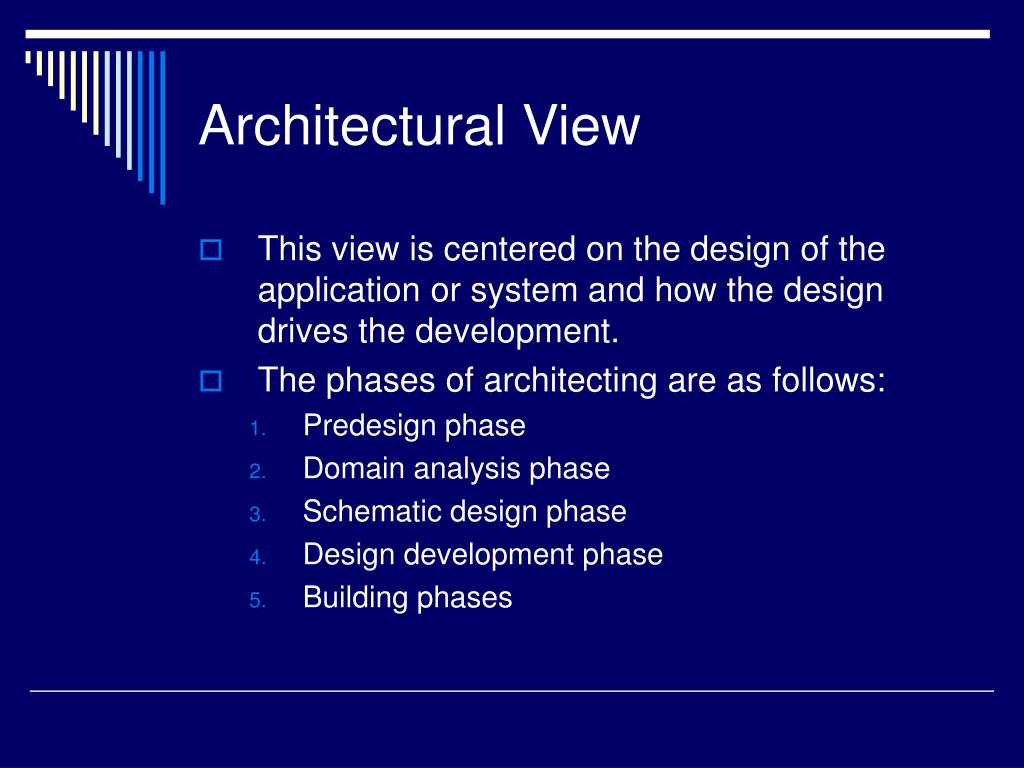 Architectural View

This view is centered on the design of the application or system and how the design drives the development.

The phases of architecting are as follows:

1. Predesign phase
2. Domain analysis phase
3. Schematic design phase
4. Design development phase
5. Building phases